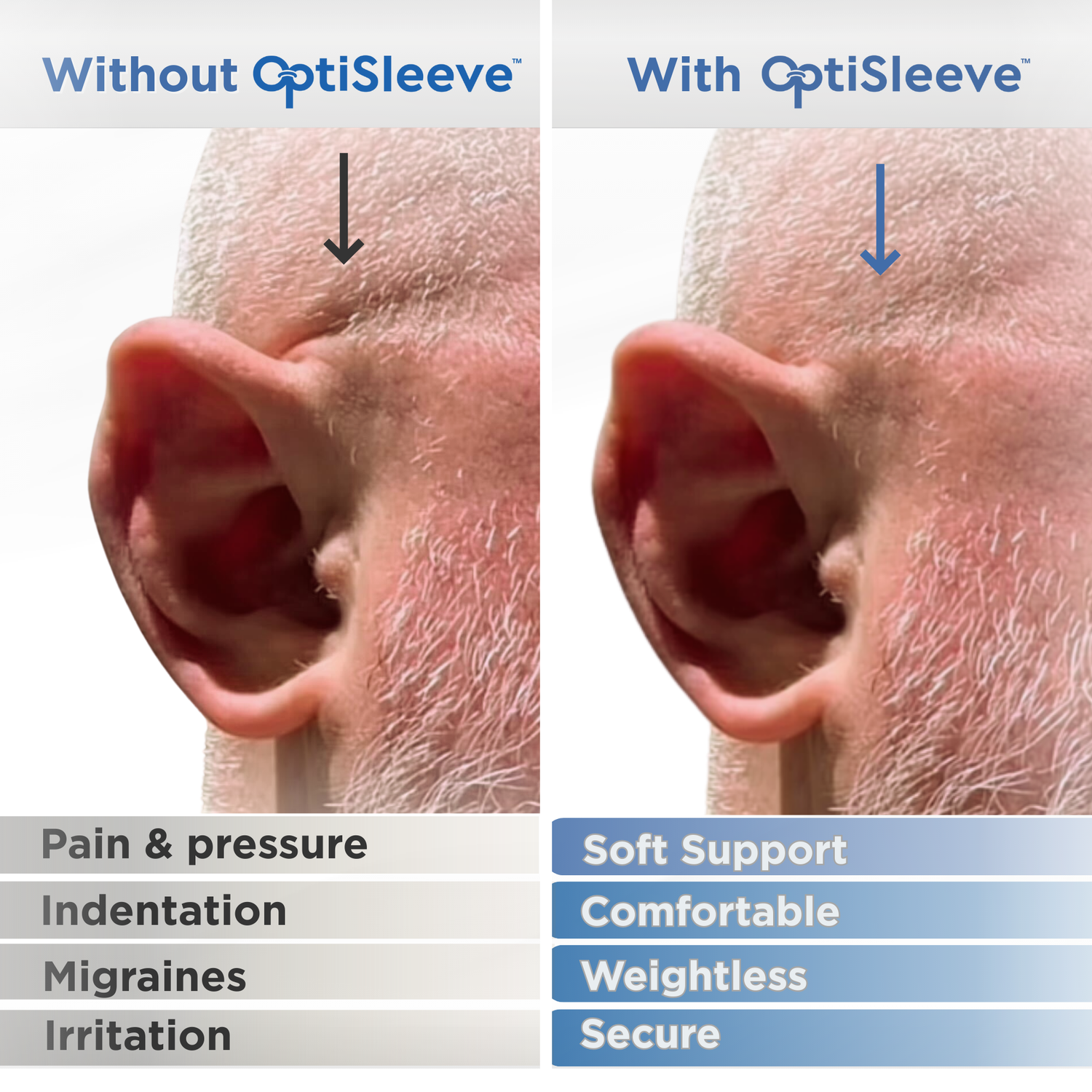 Without OptiSleeve™

Pain & pressure
Indentation
Migraines
Irritation

With OptiSleeve™

Soft Support
Comfortable
Weightless
Secure